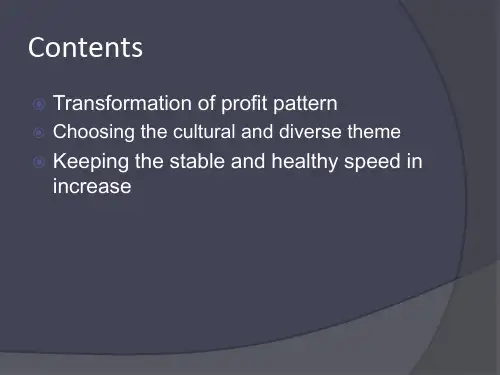 Contents

Transformation of profit pattern
Choosing the cultural and diverse theme
Keeping the stable and healthy speed in increase